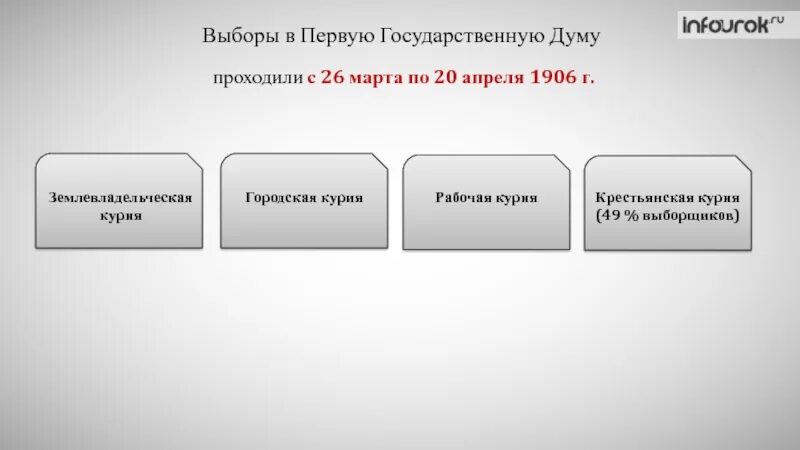 infourok.ru

Выборы в Первую Государственную Думу

проходили с 26 марта по 20 апреля 1906 г.

Землевладельческая курия

Городская курия

Рабочая курия

Крестьянская курия (49 % выборщиков)